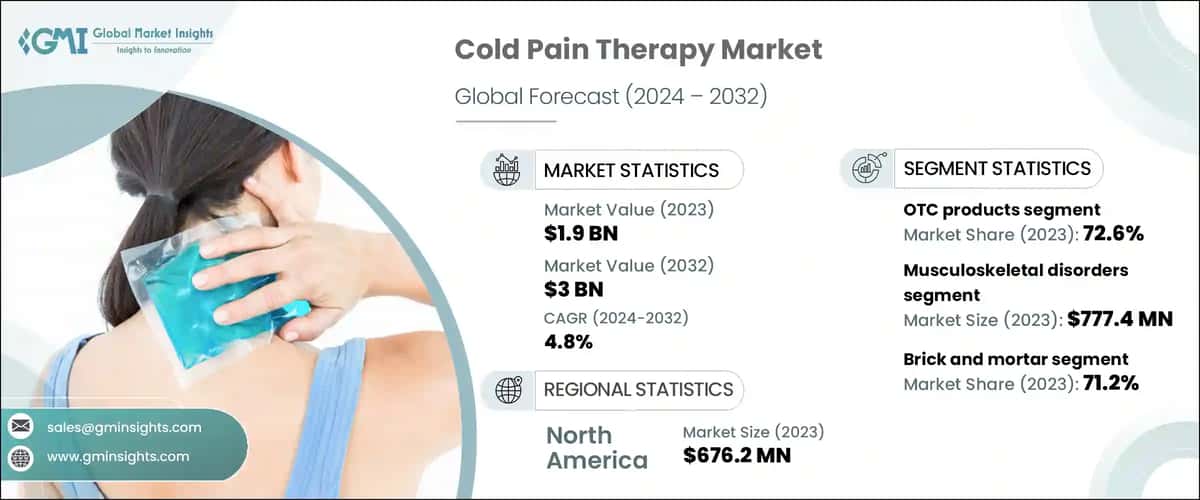 GMI Global Market Insights
Insights to Innovation

Cold Pain Therapy Market

Global Forecast (2024 – 2032)

MARKET STATISTICS

Market Value (2023)
$1.9 BN

Market Value (2032)
$3 BN

CAGR (2024-2032)
4.8%

REGIONAL STATISTICS

North America

Market Size (2023)
$676.2 MN

SEGMENT STATISTICS

OTC products segment
Market Share (2023): 72.6%

Musculoskeletal disorders segment
Market Size (2023): $777.4 MN

Brick and mortar segment
Market Share (2023): 71.2%

sales@gminsights.com

www.gminsights.com